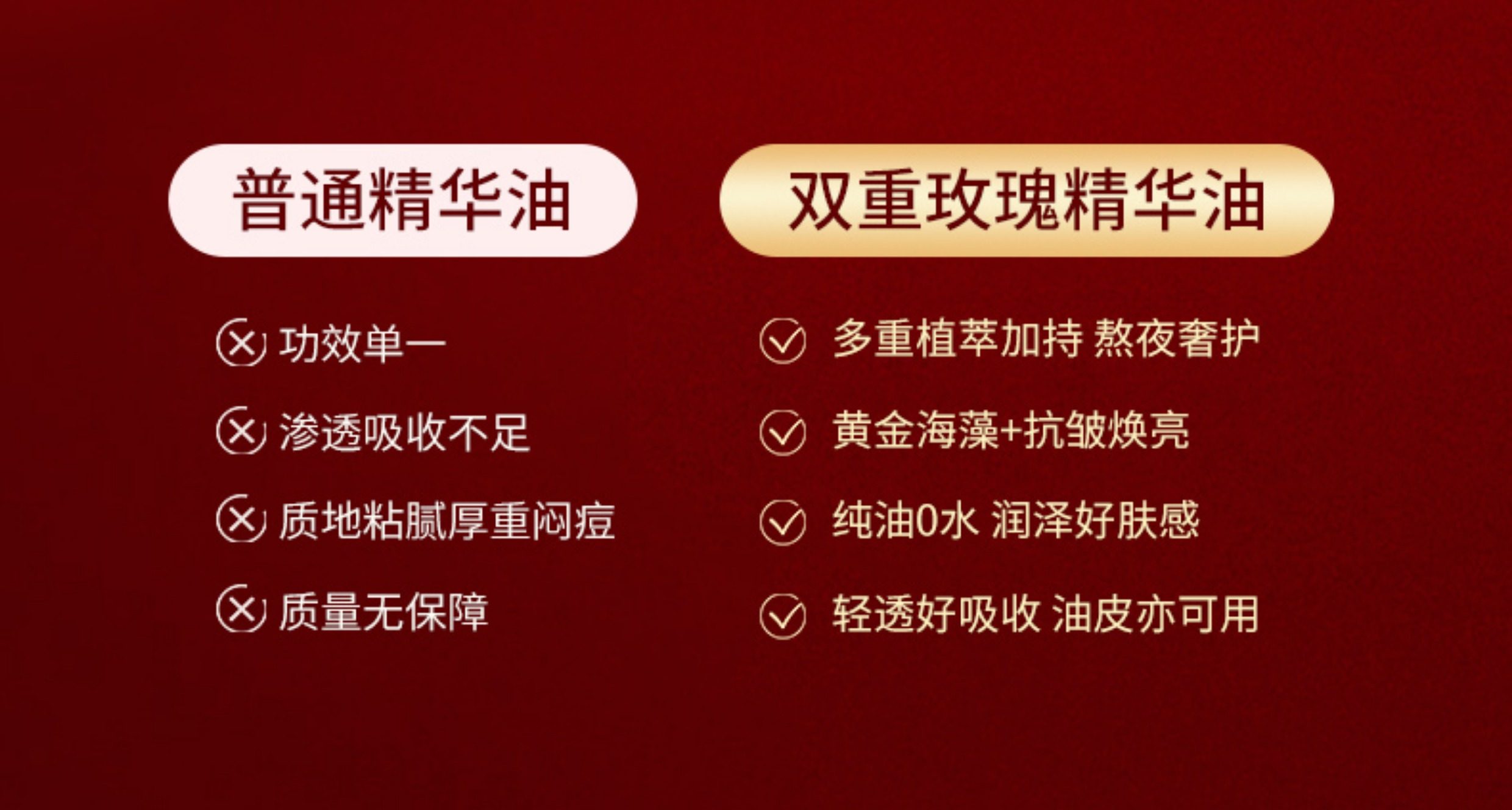 普通精华油

功效单一

渗透吸收不足

质地粘腻厚重闷痘

质量无保障

双重玫瑰精华油

多重植萃加持 熬夜奢护

黄金海藻+抗皱焕亮

纯油0水 润泽好肤感

轻透好吸收 油皮亦可用